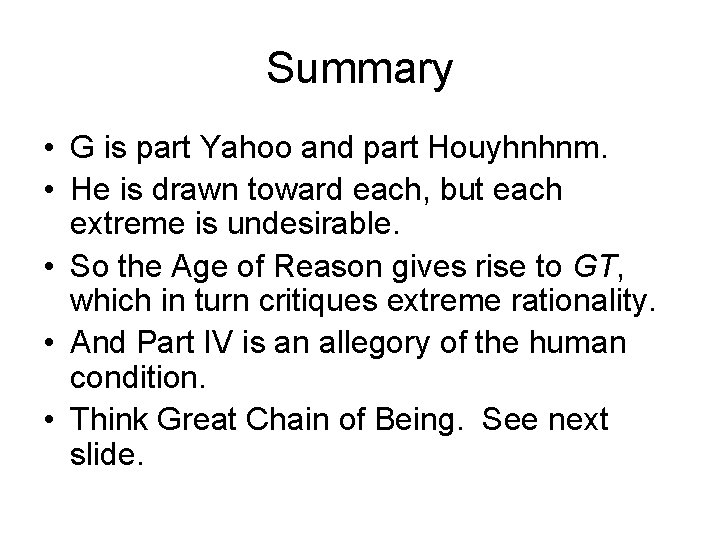 Summary

• G is part Yahoo and part Houyhnhnm.
• He is drawn toward each, but each extreme is undesirable.
• So the Age of Reason gives rise to GT, which in turn critiques extreme rationality.
• And Part IV is an allegory of the human condition.
• Think Great Chain of Being.  See next slide.